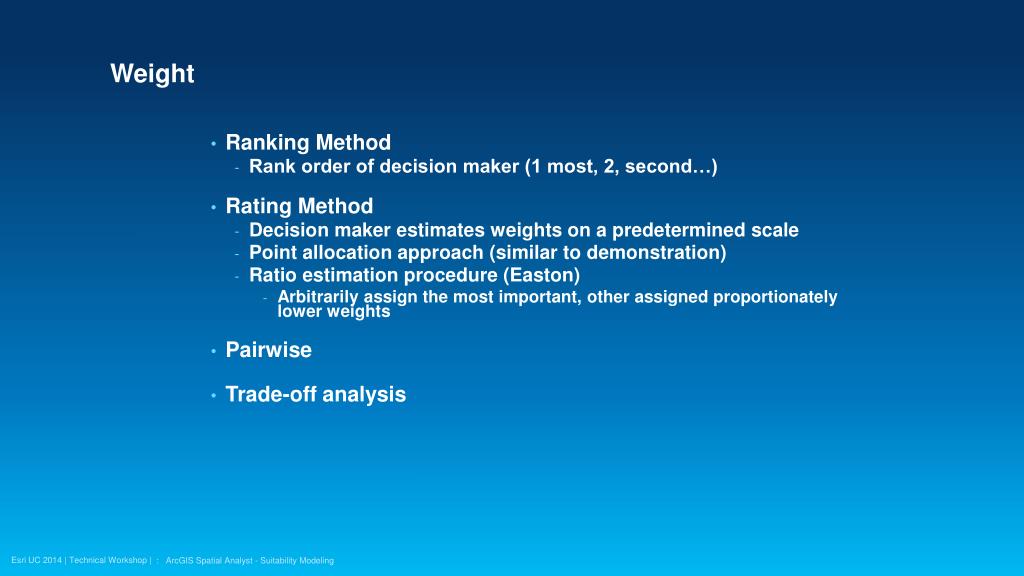 Weight

• Ranking Method
- Rank order of decision maker (1 most, 2, second…)

• Rating Method
- Decision maker estimates weights on a predetermined scale
- Point allocation approach (similar to demonstration)
- Ratio estimation procedure (Easton)
- Arbitrarily assign the most important, other assigned proportionately lower weights

• Pairwise

• Trade-off analysis

Esri UC 2014 | Technical Workshop | : ArcGIS Spatial Analyst - Suitability Modeling